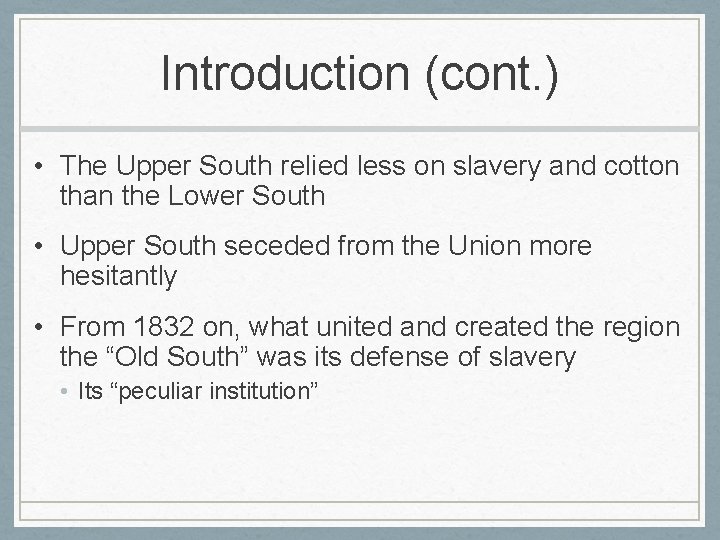 Introduction (cont.)

• The Upper South relied less on slavery and cotton than the Lower South

• Upper South seceded from the Union more hesitantly

• From 1832 on, what united and created the region the “Old South” was its defense of slavery

• Its “peculiar institution”